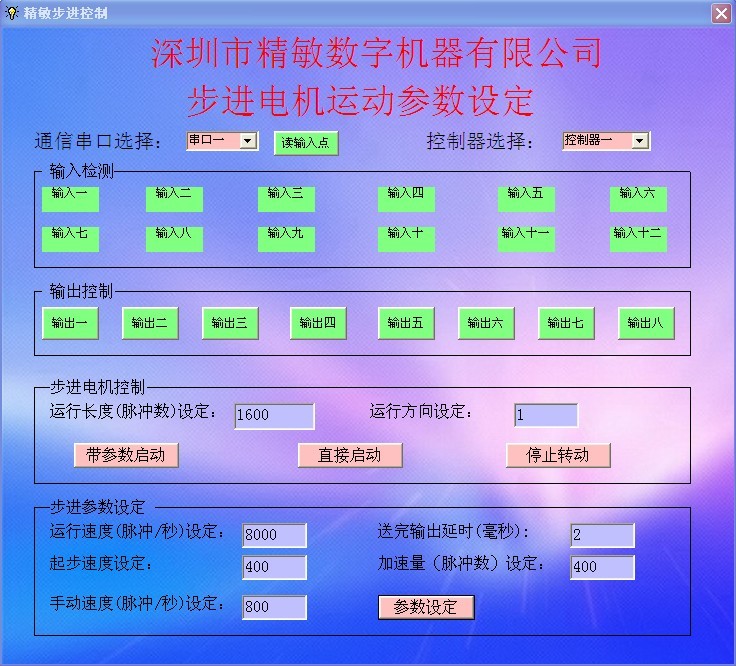 精敏步进控制

深圳市精敏数字机器有限公司
步进电机运动参数设定

通信串口选择： 串口一 读输入点 控制器选择： 控制器一

输入检测
输入一 输入二 输入三 输入四 输入五 输入六
输入七 输入八 输入九 输入十 输入十一 输入十二

输出控制
输出一 输出二 输出三 输出四 输出五 输出六 输出七 输出八

步进电机控制
运行长度(脉冲数)设定： 1600 运行方向设定： 1
带参数启动 直接启动 停止转动

步进参数设定
运行速度(脉冲/秒)设定： 8000 送完输出延时(毫秒)： 2
起步速度设定： 400 加速量（脉冲数）设定： 400
手动速度(脉冲/秒)设定： 800 参数设定